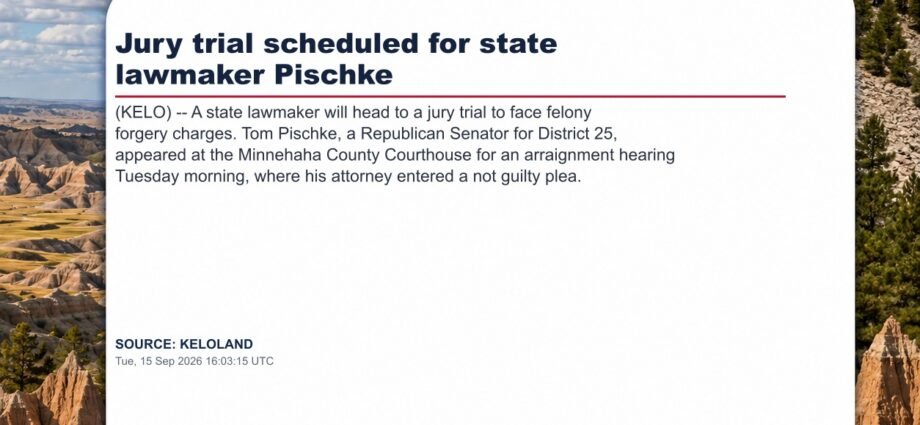 Jury trial scheduled for state lawmaker Pischke

(KELO) -- A state lawmaker will head to a jury trial to face felony forgery charges. Tom Pischke, a Republican Senator for District 25, appeared at the Minnehaha County Courthouse for an arraignment hearing Tuesday morning, where his attorney entered a not guilty plea.

SOURCE: KELOLAND
Tue, 15 Sep 2026 16:03:15 UTC